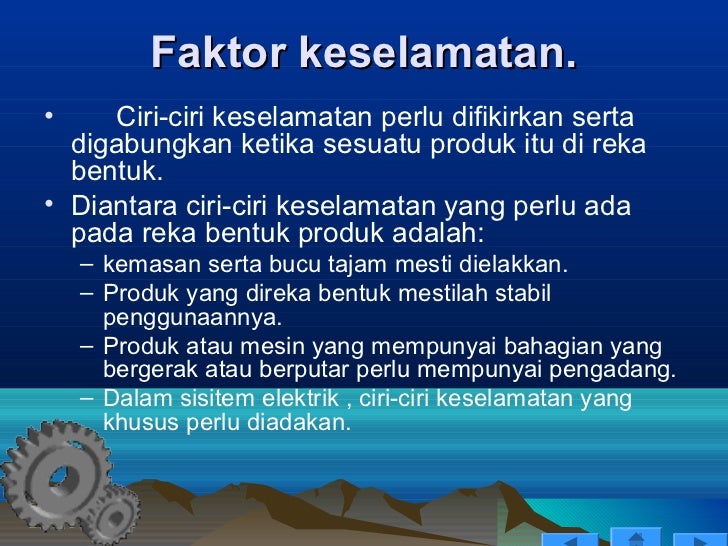 Faktor keselamatan.

• Ciri-ciri keselamatan perlu difikirkan serta digabungkan ketika sesuatu produk itu di reka bentuk.

• Diantara ciri-ciri keselamatan yang perlu ada pada reka bentuk produk adalah:
– kemasan serta bucu tajam mesti dielakkan.
– Produk yang direka bentuk mestilah stabil penggunaannya.
– Produk atau mesin yang mempunyai bahagian yang bergerak atau berputar perlu mempunyai pengadang.
– Dalam sisitem elektrik , ciri-ciri keselamatan yang khusus perlu diadakan.